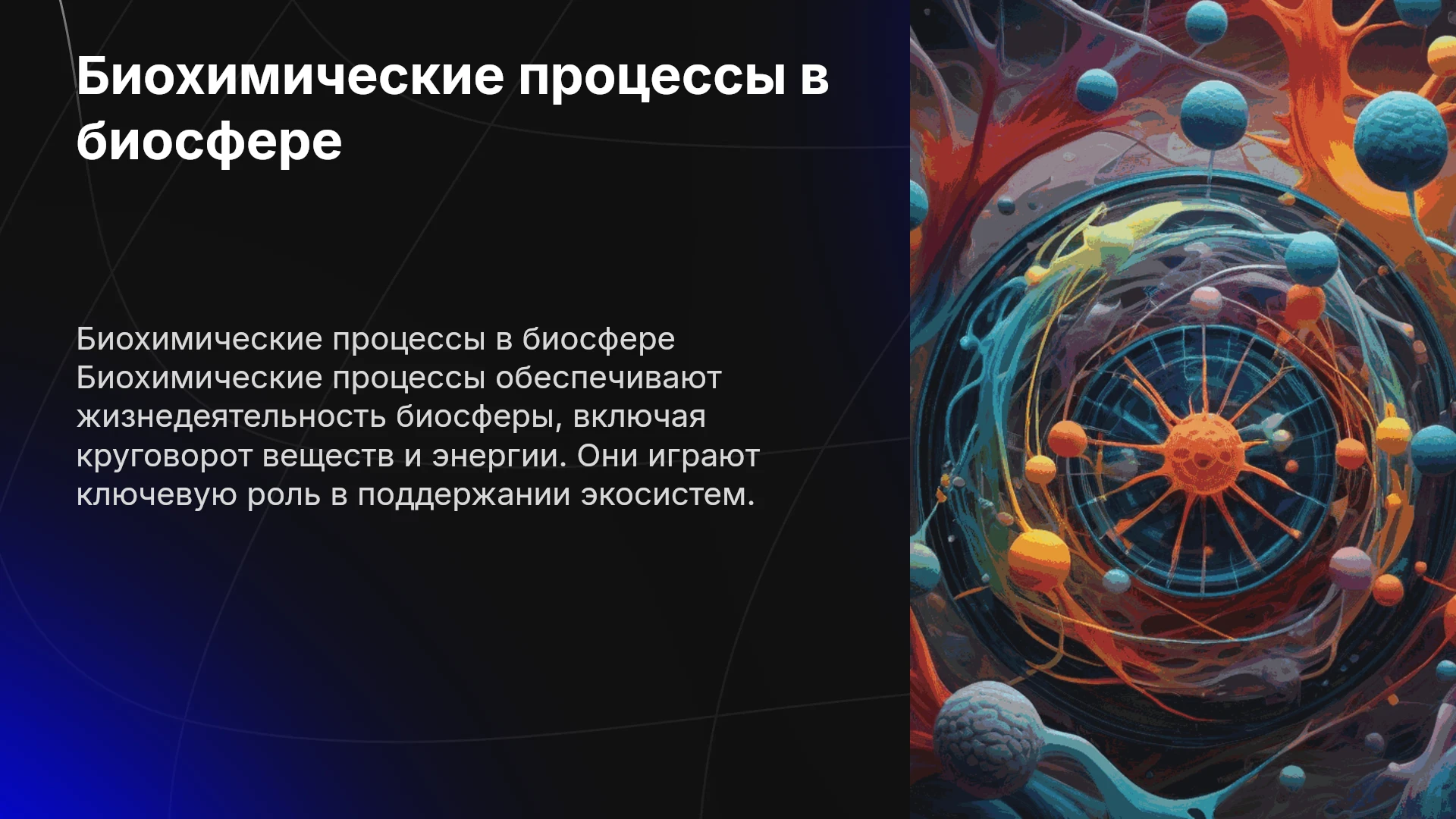 Биохимические процессы в биосфере

Биохимические процессы в биосфере Биохимические процессы обеспечивают жизнедеятельность биосферы, включая круговорот веществ и энергии. Они играют ключевую роль в поддержании экосистем.